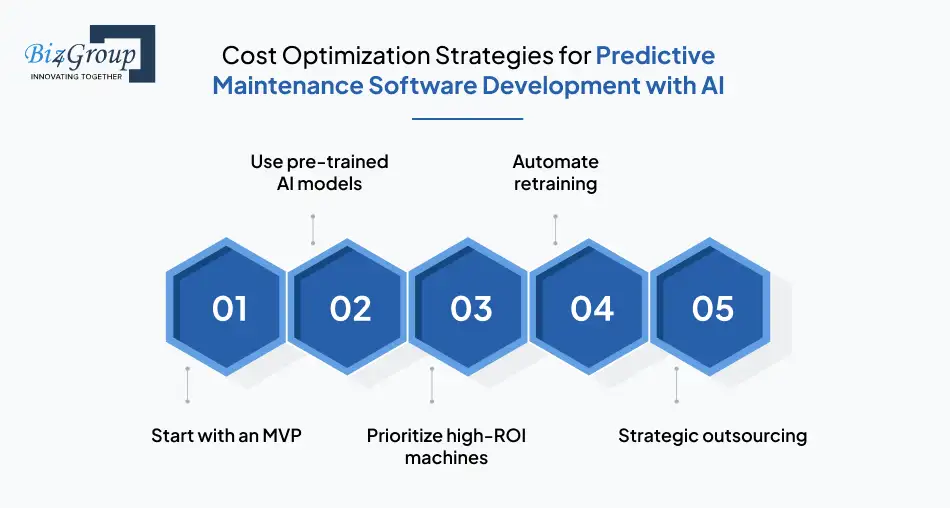 Biz4Group
INNOVATING TOGETHER

Cost Optimization Strategies for Predictive Maintenance Software Development with AI

Use pre-trained AI models

Automate retraining

01

02

03

04

05

Start with an MVP

Prioritize high-ROI machines

Strategic outsourcing